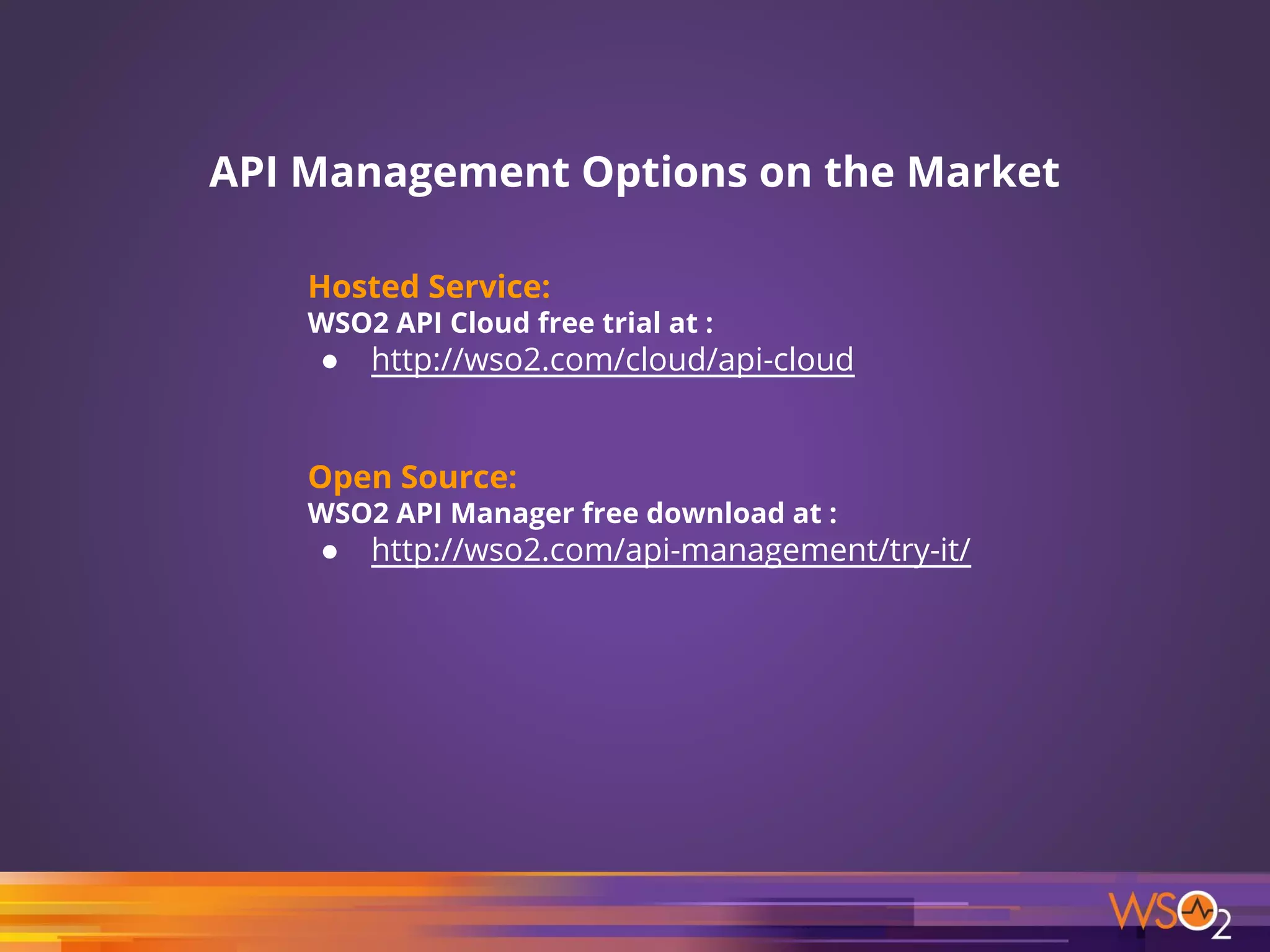 API Management Options on the Market

Hosted Service:
WSO2 API Cloud free trial at :
● http://wso2.com/cloud/api-cloud

Open Source:
WSO2 API Manager free download at :
● http://wso2.com/api-management/try-it/

WSO2